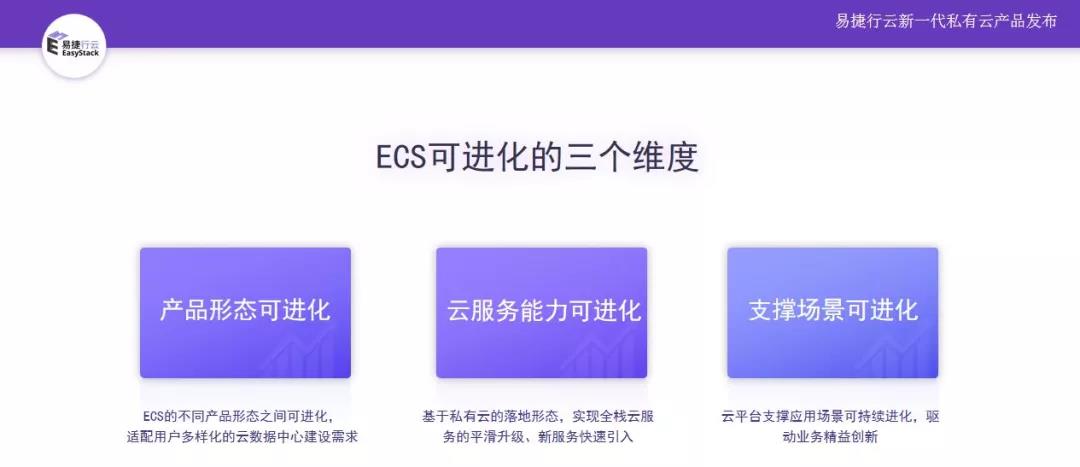 易捷行云
EasyStack

易捷行云新一代私有云产品发布

ECS可进化的三个维度

产品形态可进化

ECS的不同产品形态之间可进化，适配用户多样化的云数据中心建设需求

云服务能力可进化

基于私有云的落地形态，实现全栈云服务的平滑升级、新服务快速引入

支撑场景可进化

云平台支撑应用场景可持续进化，驱动业务精益创新